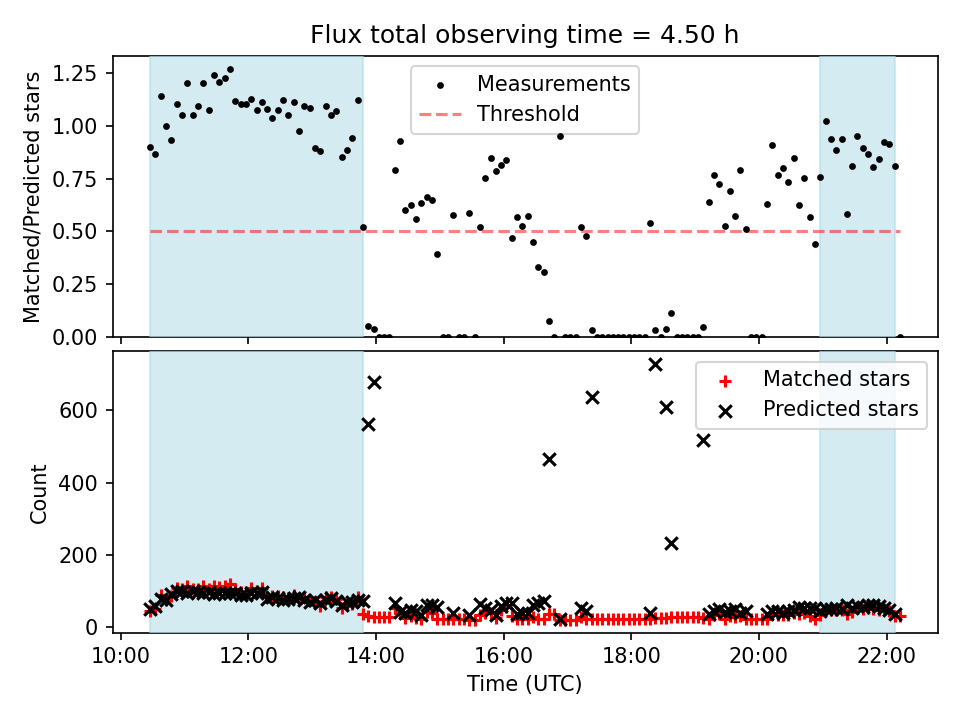 Flux total observing time = 4.50 h

Matched/Predicted stars

1.25
1.00
0.75
0.50
0.25
0.00

Measurements
Threshold

Count

600
400
200
0

Matched stars
Predicted stars

10:00
12:00
14:00
16:00
18:00
20:00
22:00

Time (UTC)